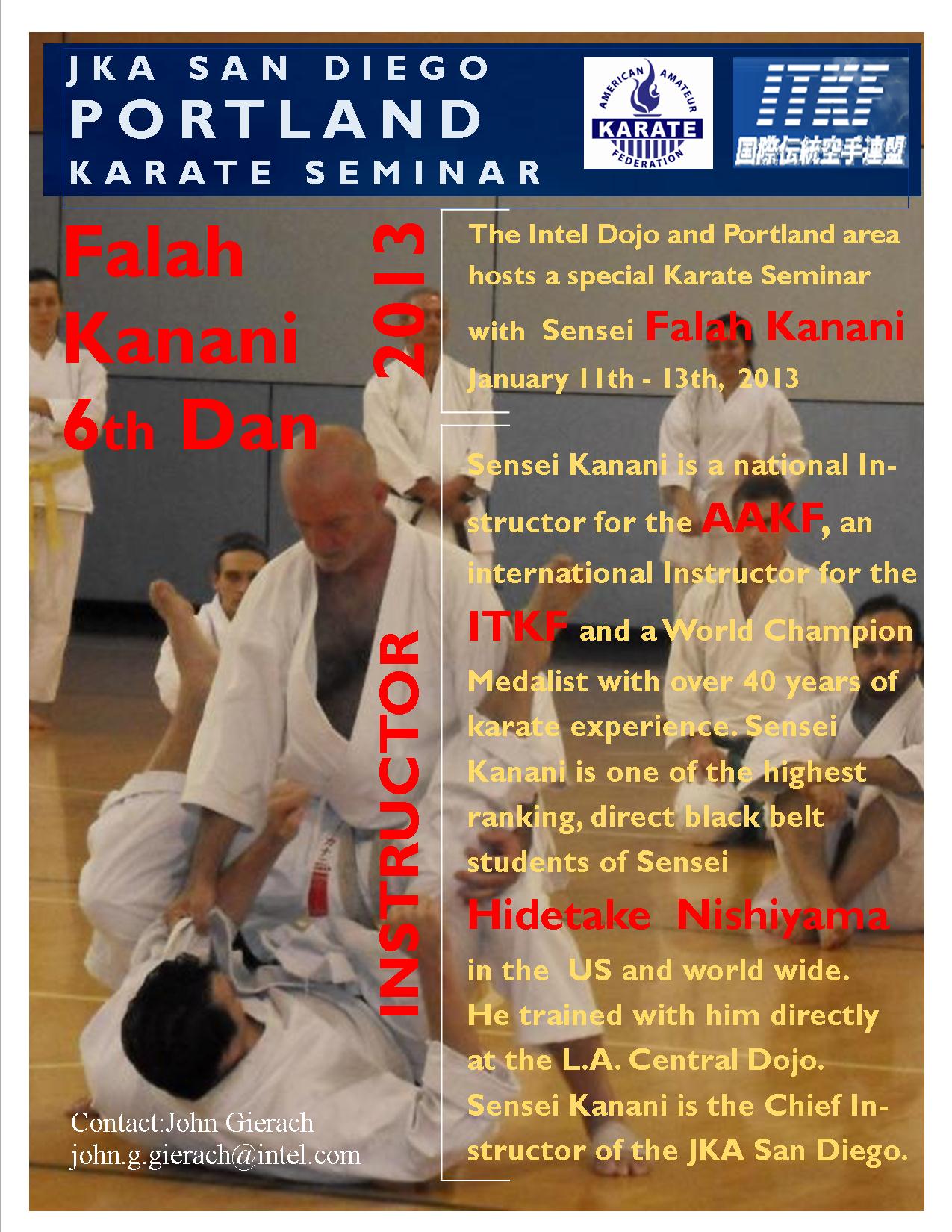 JKA SAN DIEGO
PORTLAND
KARATE SEMINAR

AMERICAN AMATEUR KARATE FEDERATION

ITKF
国際伝統空手連盟

Falah Kanani 6th Dan

2013

The Intel Dojo and Portland area hosts a special Karate Seminar with Sensei Falah Kanani January 11th - 13th, 2013

INSTRUCTOR

Sensei Kanani is a national Instructor for the AAKF, an international Instructor for the ITKF and a World Champion Medalist with over 40 years of karate experience. Sensei Kanani is one of the highest ranking, direct black belt students of Sensei Hidetake Nishiyama in the US and world wide. He trained with him directly at the L.A. Central Dojo. Sensei Kanani is the Chief Instructor of the JKA San Diego.

Contact:John Gierach
john.g.gierach@intel.com